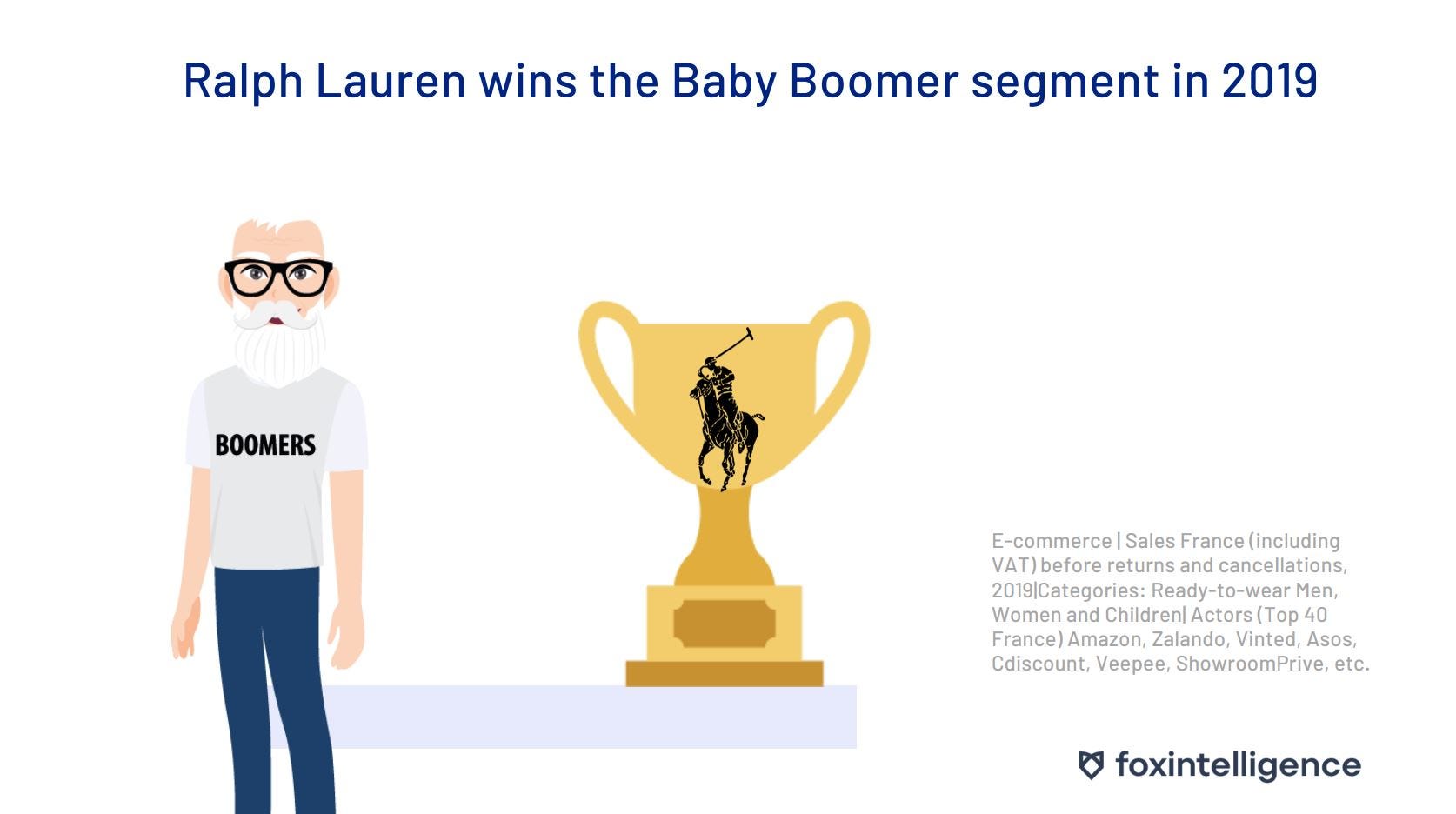 Ralph Lauren wins the Baby Boomer segment in 2019

BOOMERS

E-commerce | Sales France (including VAT) before returns and cancellations, 2019|Categories: Ready-to-wear Men, Women and Children| Actors (Top 40 France) Amazon, Zalando, Vinted, Asos, Cdiscount, Veepee, ShowroomPrive, etc.

foxintelligence